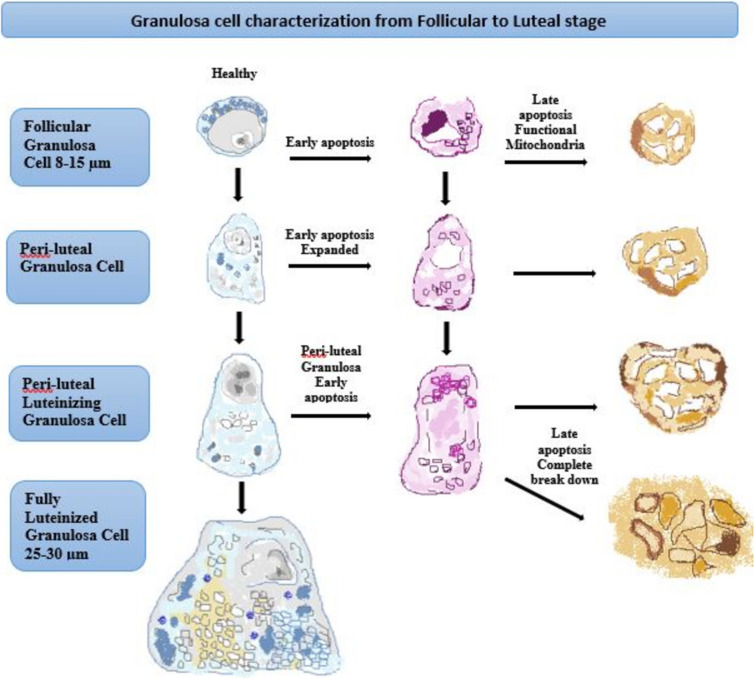 Granulosa cell characterization from Follicular to Luteal stage

Healthy

Follicular Granulosa Cell 8-15 µm

Early apoptosis

Late apoptosis Functional Mitochondria

Peri-luteal Granulosa Cell

Early apoptosis Expanded

Peri-luteal Luteinizing Granulosa Cell

Peri-luteal Granulosa Early apoptosis

Late apoptosis Complete break down

Fully Luteinized Granulosa Cell 25-30 µm